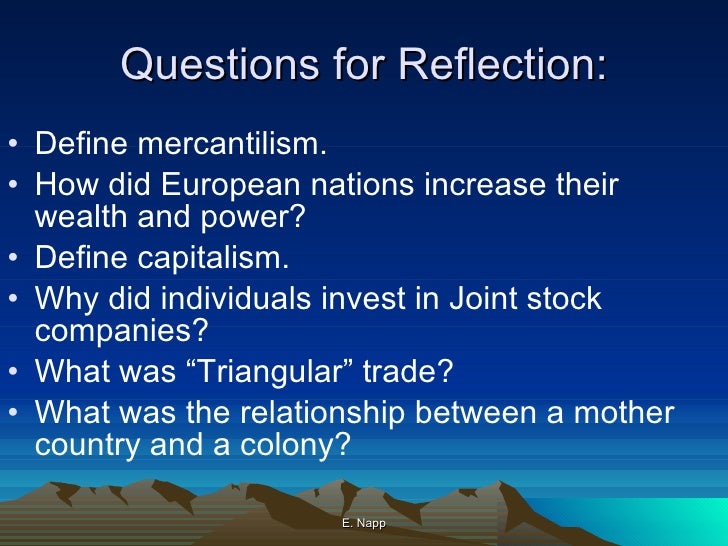 Questions for Reflection:

• Define mercantilism.
• How did European nations increase their wealth and power?
• Define capitalism.
• Why did individuals invest in Joint stock companies?
• What was “Triangular” trade?
• What was the relationship between a mother country and a colony?

E. Napp